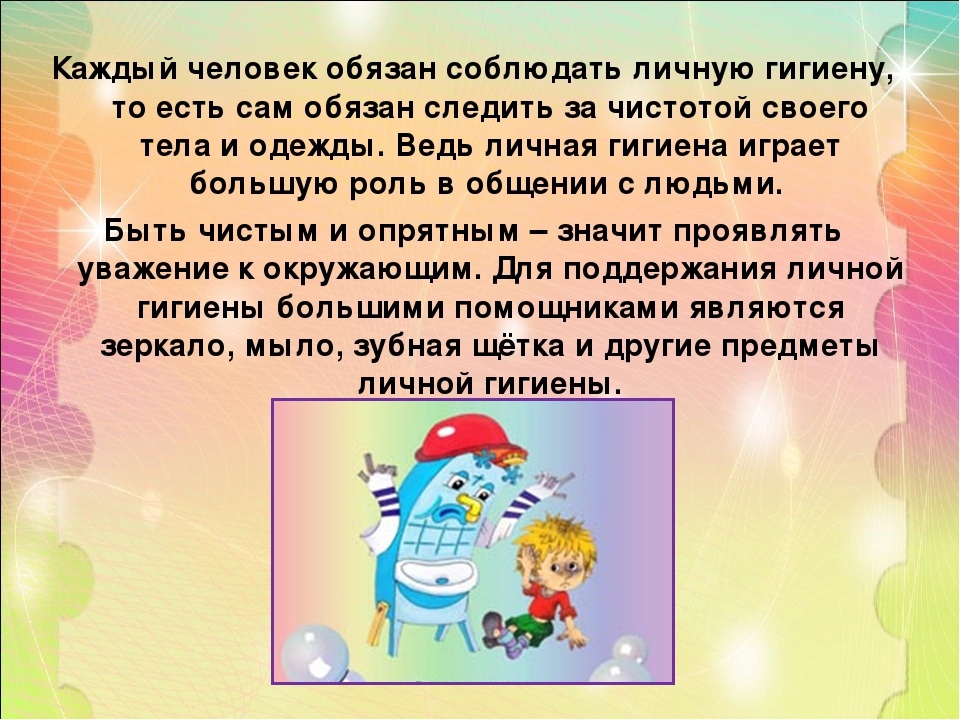 Каждый человек обязан соблюдать личную гигиену, то есть сам обязан следить за чистотой своего тела и одежды. Ведь личная гигиена играет большую роль в общении с людьми.

Быть чистым и опрятным – значит проявлять уважение к окружающим. Для поддержания личной гигиены большими помощниками являются зеркало, мыло, зубная щётка и другие предметы личной гигиены.